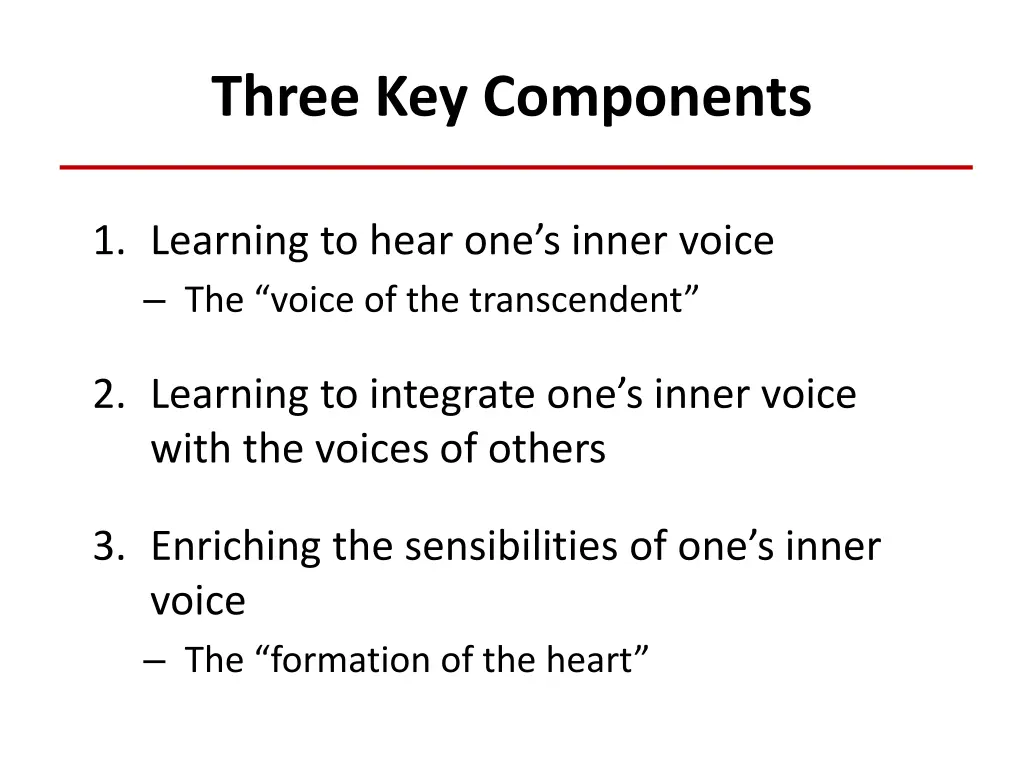 Three Key Components

1. Learning to hear one’s inner voice
– The “voice of the transcendent”

2. Learning to integrate one’s inner voice with the voices of others

3. Enriching the sensibilities of one’s inner voice
– The “formation of the heart”